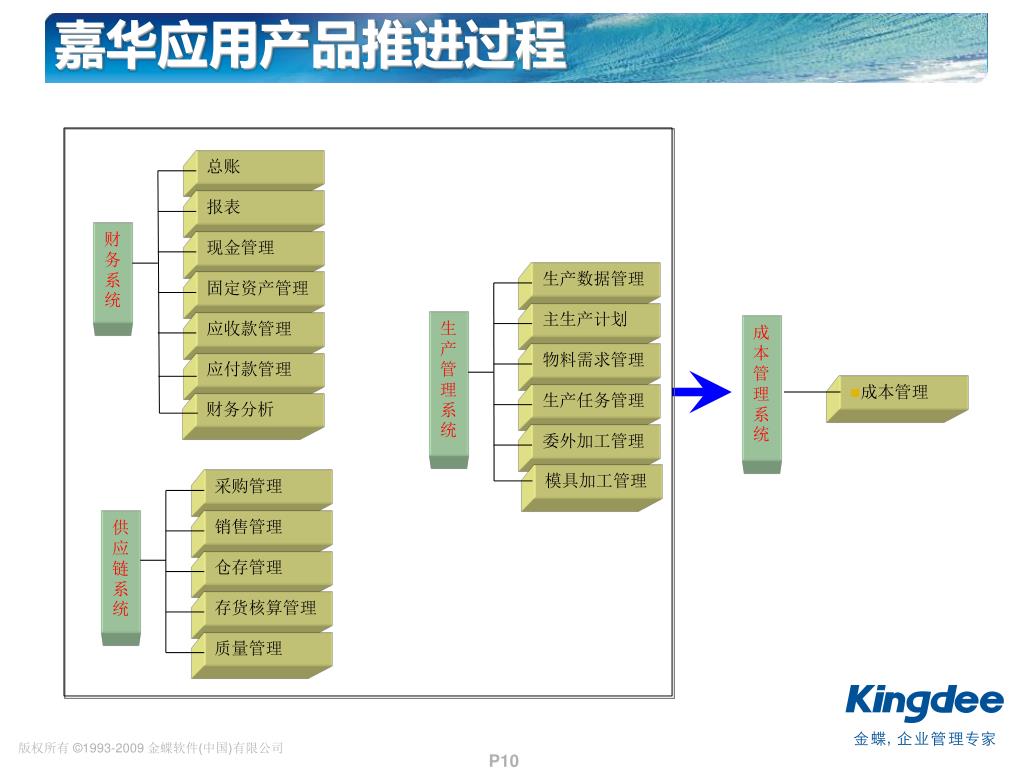 嘉华应用产品推进过程

财务系统

总账
报表
现金管理
固定资产管理
应收款管理
应付款管理
财务分析

供应链系统

采购管理
销售管理
仓存管理
存货核算管理
质量管理

生产管理系统

生产数据管理
主生产计划
物料需求管理
生产任务管理
委外加工管理
模具加工管理

成本管理系统

成本管理

Kingdee
金蝶, 企业管理专家

版权所有 ©1993-2009 金蝶软件(中国)有限公司

P10